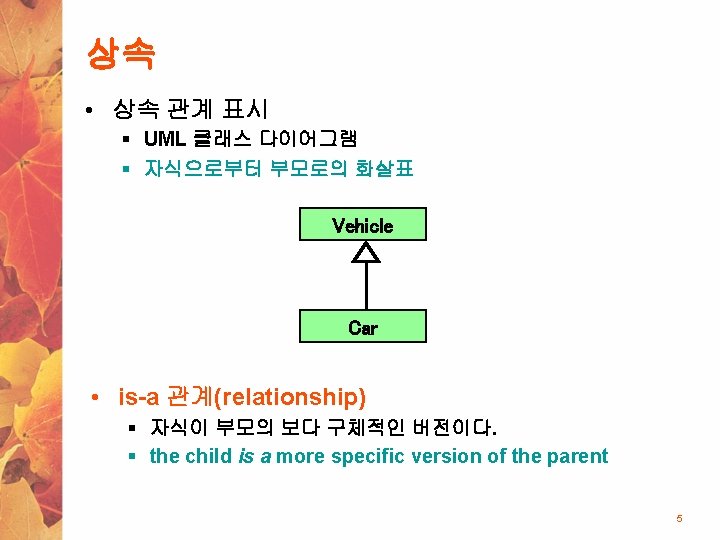 상속

• 상속 관계 표시
  ▪ UML 클래스 다이어그램
  ▪ 자식으로부터 부모로의 화살표

Vehicle

Car

• is-a 관계(relationship)
  ▪ 자식이 부모의 보다 구체적인 버전이다.
  ▪ the child is a more specific version of the parent

5